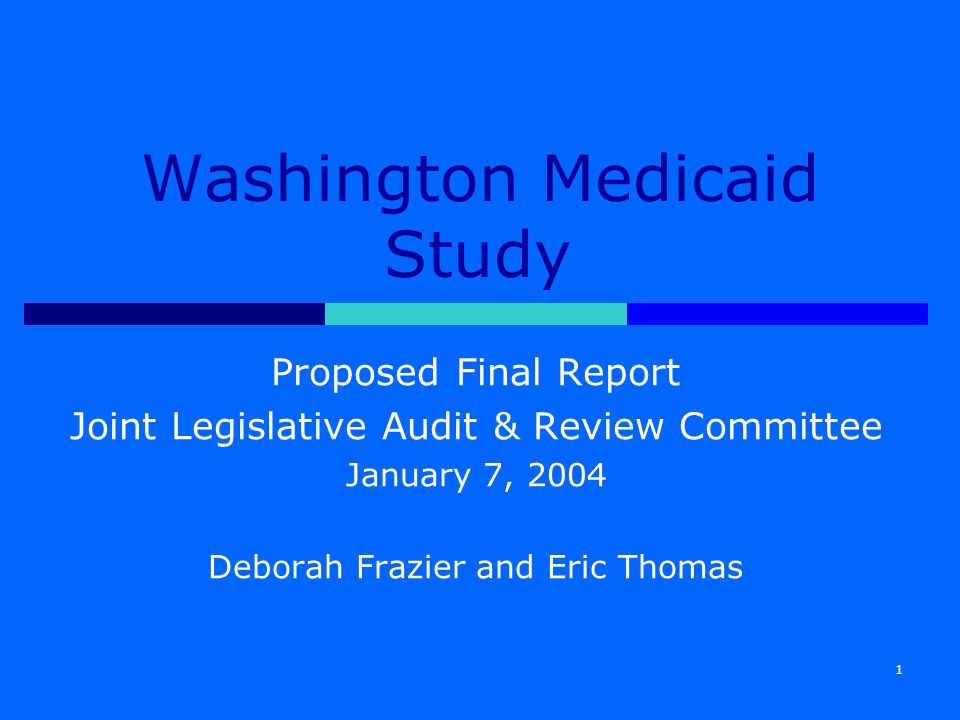 Washington Medicaid Study

Proposed Final Report
Joint Legislative Audit & Review Committee
January 7, 2004

Deborah Frazier and Eric Thomas

1